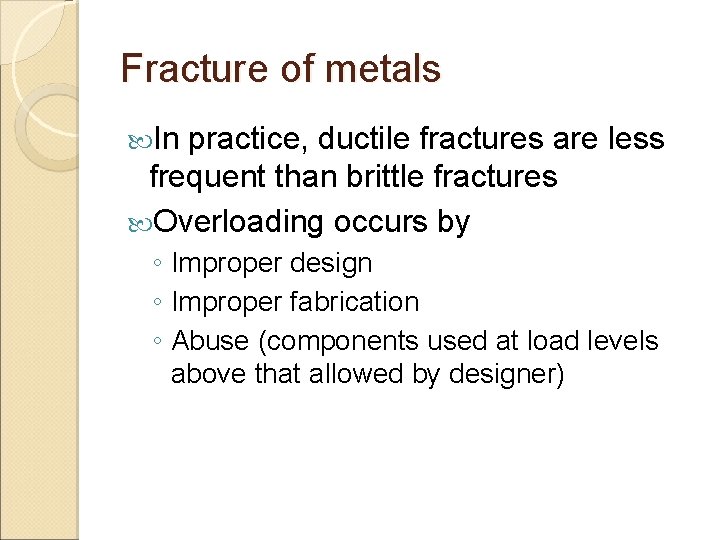 Fracture of metals

In practice, ductile fractures are less frequent than brittle fractures

Overloading occurs by

◦ Improper design

◦ Improper fabrication

◦ Abuse (components used at load levels above that allowed by designer)